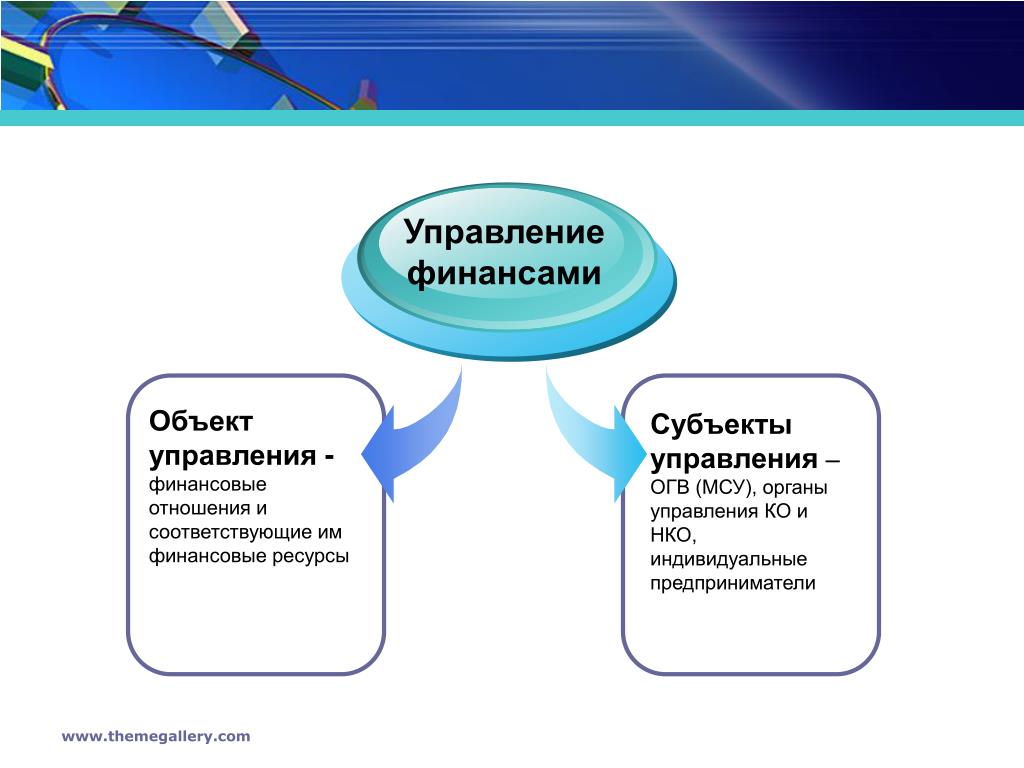 Управление финансами

Объект управления - финансовые отношения и соответствующие им финансовые ресурсы

Субъекты управления – ОГВ (МСУ), органы управления КО и НКО, индивидуальные предприниматели

www.themegallery.com